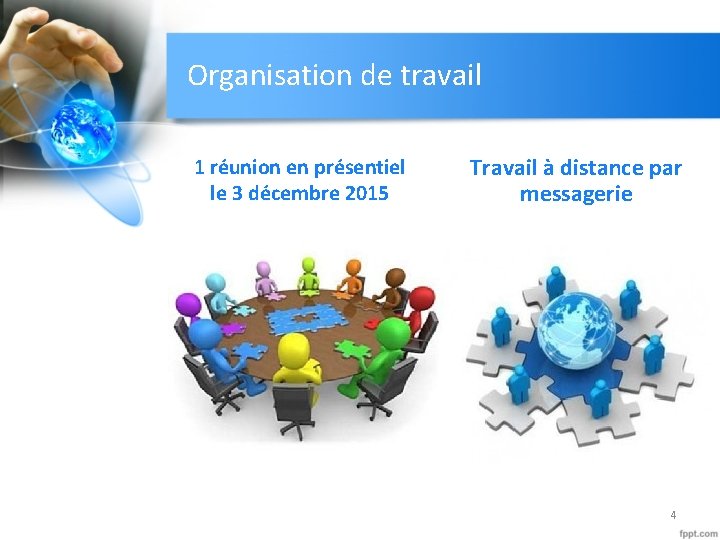 Organisation de travail

1 réunion en présentiel le 3 décembre 2015

Travail à distance par messagerie

4

fppt.com